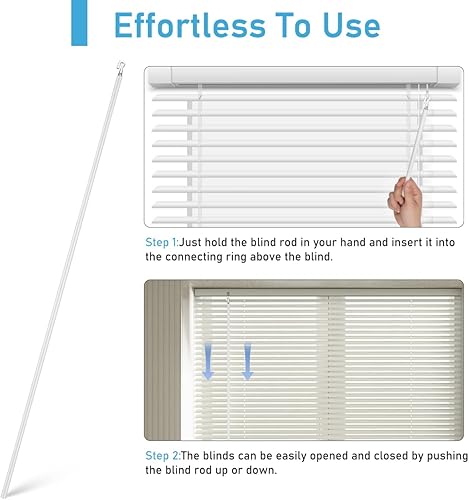 Effortless To Use

Step 1:Just hold the blind rod in your hand and insert it into the connecting ring above the blind.

Step 2:The blinds can be easily opened and closed by pushing the blind rod up or down.